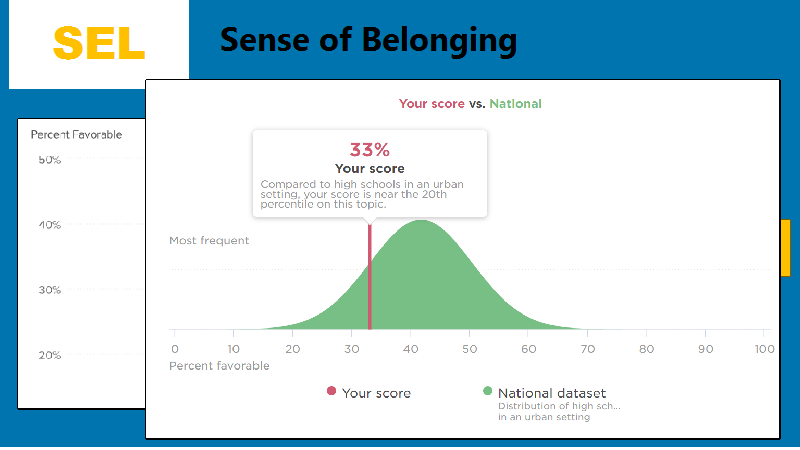 SEL

Sense of Belonging

Percent Favorable

50%

40%

30%

20%

Your score vs. National

33%

Your score

Compared to high schools in an urban setting, your score is near the 20th percentile on this topic.

Most frequent

0 10 20 30 40 50 60 70 80 90 100

Percent favorable

Your score

National dataset
Distribution of high sch...
in an urban setting